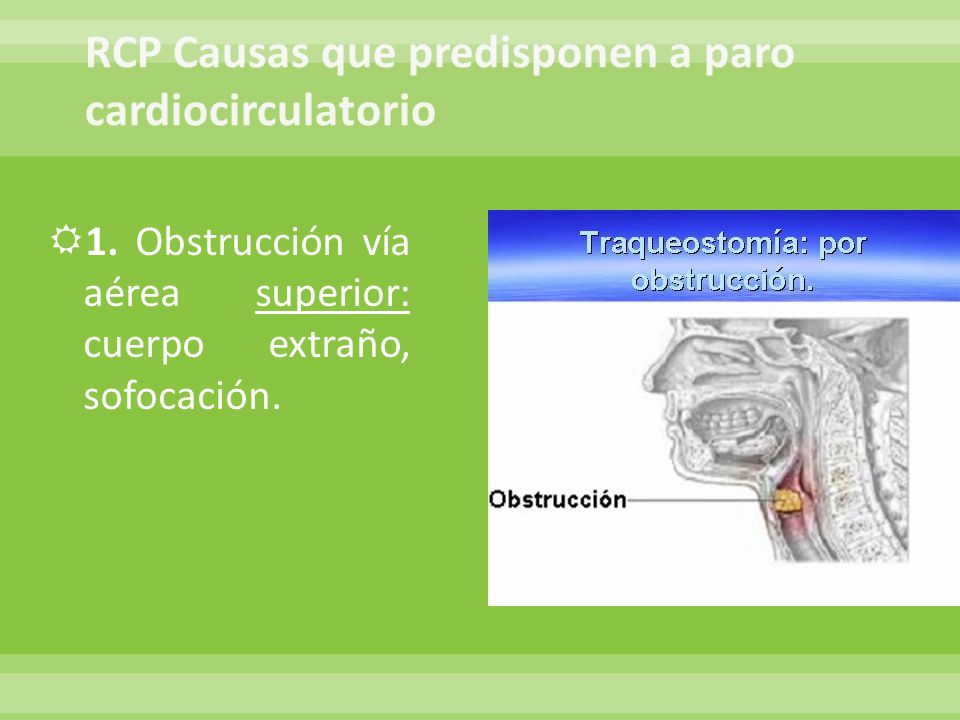 RCP Causas que predisponen a paro cardiocirculatorio

1. Obstrucción vía aérea superior: cuerpo extraño, sofocación.

Traqueostomía: por obstrucción.

Obstrucción